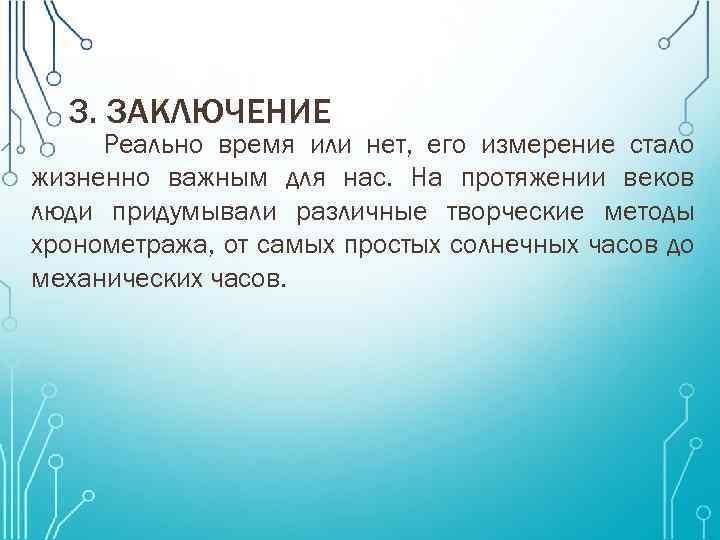 3. ЗАКЛЮЧЕНИЕ

Реально время или нет, его измерение стало жизненно важным для нас. На протяжении веков люди придумывали различные творческие методы хронометража, от самых простых солнечных часов до механических часов.